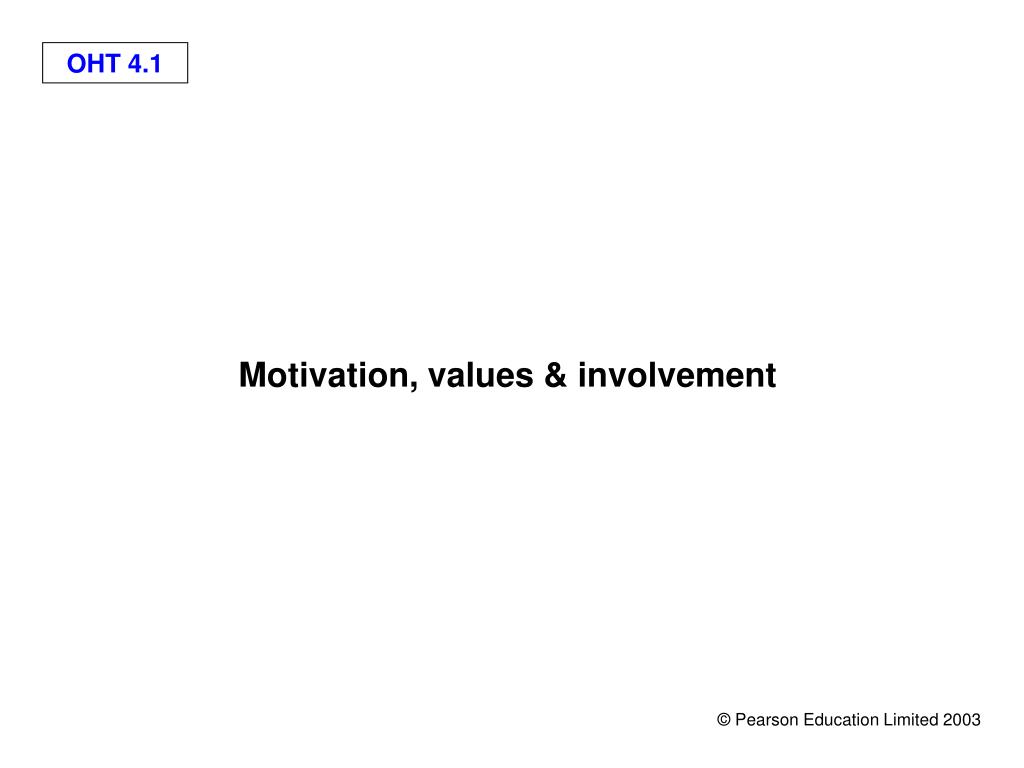 OHT 4.1

Motivation, values & involvement

© Pearson Education Limited 2003